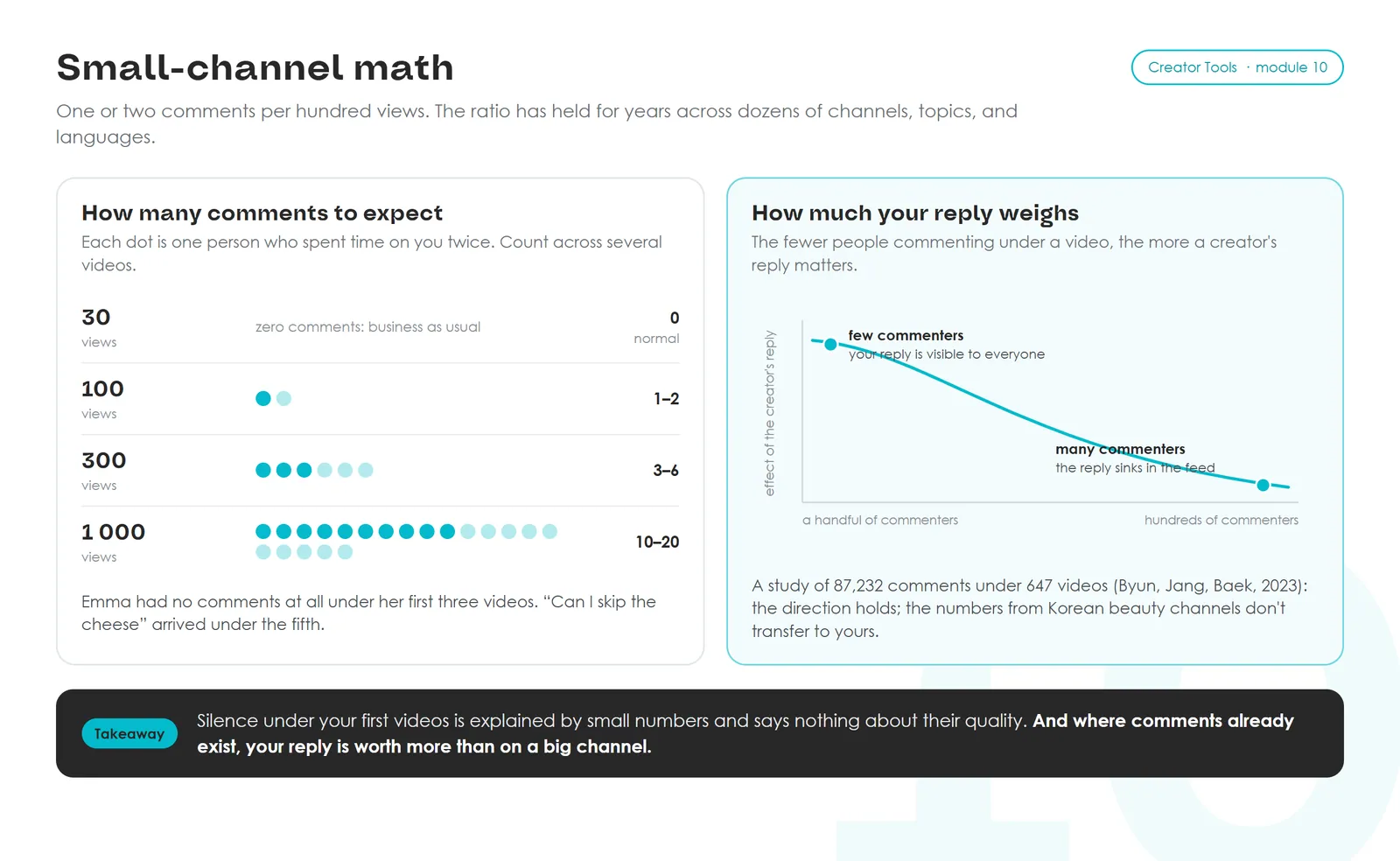 Small-channel math

Creator Tools · module 10

One or two comments per hundred views. The ratio has held for years across dozens of channels, topics, and languages.

How many comments to expect

Each dot is one person who spent time on you twice. Count across several videos.

30
views
zero comments: business as usual
0
normal

100
views
1–2

300
views
3–6

1 000
views
10–20

Emma had no comments at all under her first three videos. "Can I skip the cheese" arrived under the fifth.

How much your reply weighs

The fewer people commenting under a video, the more a creator's reply matters.

effect of the creator's reply

few commenters
your reply is visible to everyone

many commenters
the reply sinks in the feed

a handful of commenters
hundreds of commenters

A study of 87,232 comments under 647 videos (Byun, Jang, Baek, 2023): the direction holds; the numbers from Korean beauty channels don't transfer to yours.

Takeaway

Silence under your first videos is explained by small numbers and says nothing about their quality. And where comments already exist, your reply is worth more than on a big channel.

10